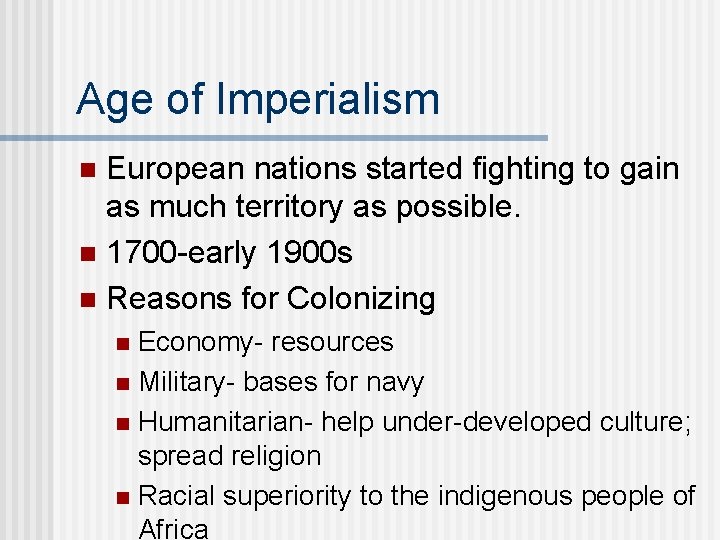 Age of Imperialism

European nations started fighting to gain as much territory as possible.

1700-early 1900s

Reasons for Colonizing

Economy- resources

Military- bases for navy

Humanitarian- help under-developed culture; spread religion

Racial superiority to the indigenous people of Africa